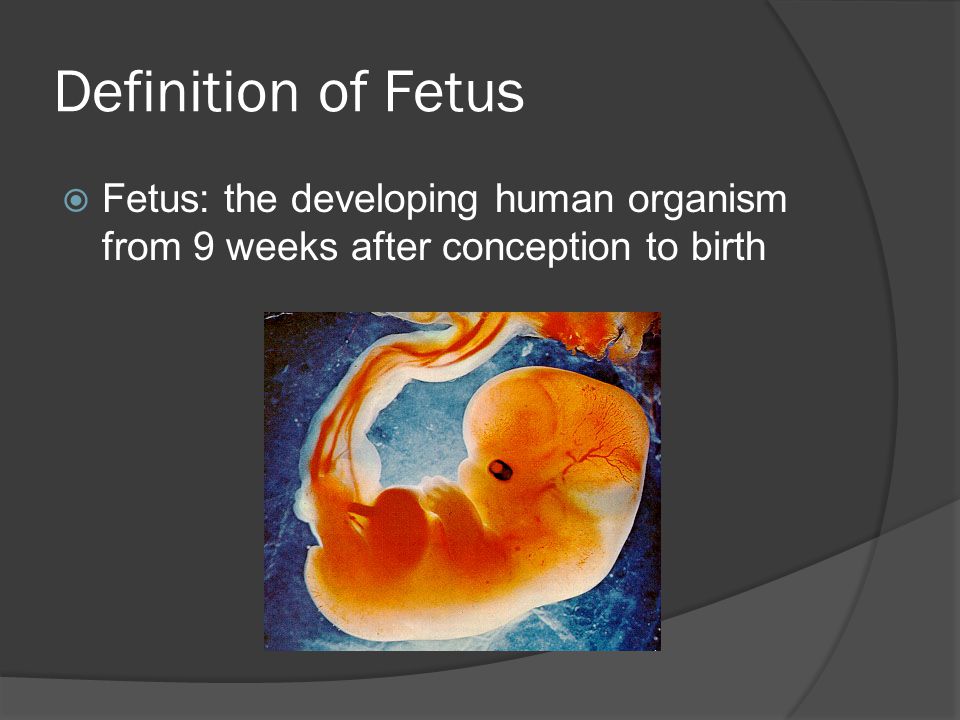 Definition of Fetus

Fetus: the developing human organism from 9 weeks after conception to birth